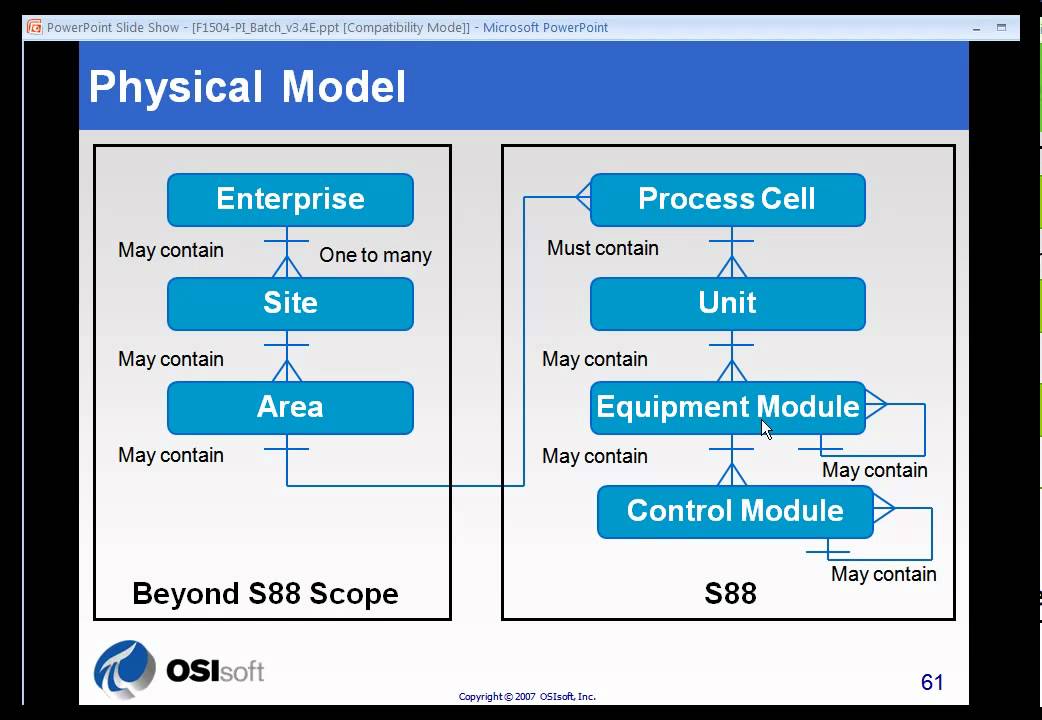 PowerPoint Slide Show - [F1504-PI_Batch_v3.4E.ppt [Compatibility Mode]] - Microsoft PowerPoint

Physical Model

Enterprise
May contain
One to many
Site
May contain
Area
May contain

Beyond S88 Scope

Process Cell
Must contain
Unit
May contain
Equipment Module
May contain
May contain
Control Module
May contain

S88

OSIsoft

Copyright © 2007 OSIsoft, Inc.

61